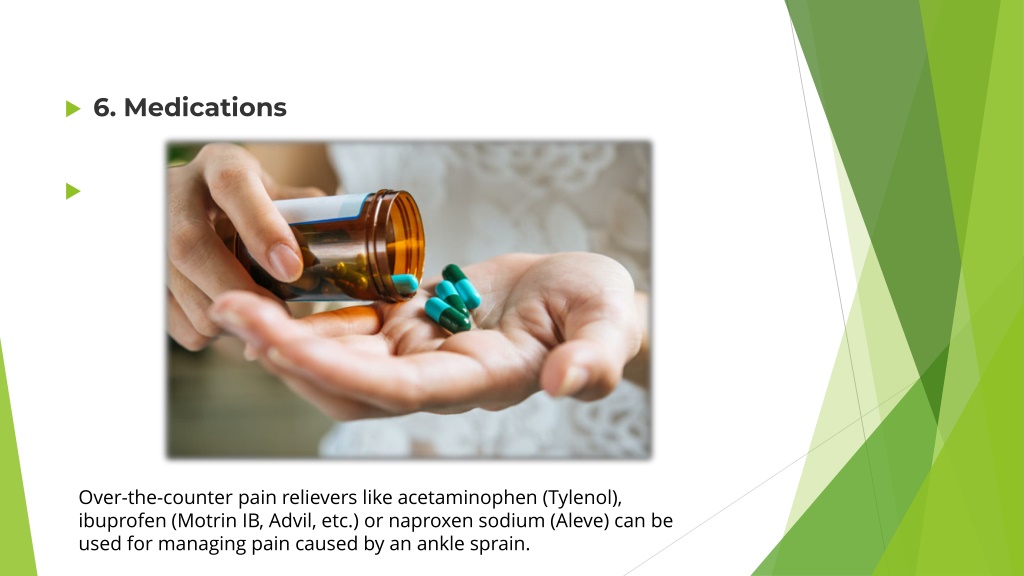 6. Medications

Over-the-counter pain relievers like acetaminophen (Tylenol), ibuprofen (Motrin IB, Advil, etc.) or naproxen sodium (Aleve) can be used for managing pain caused by an ankle sprain.